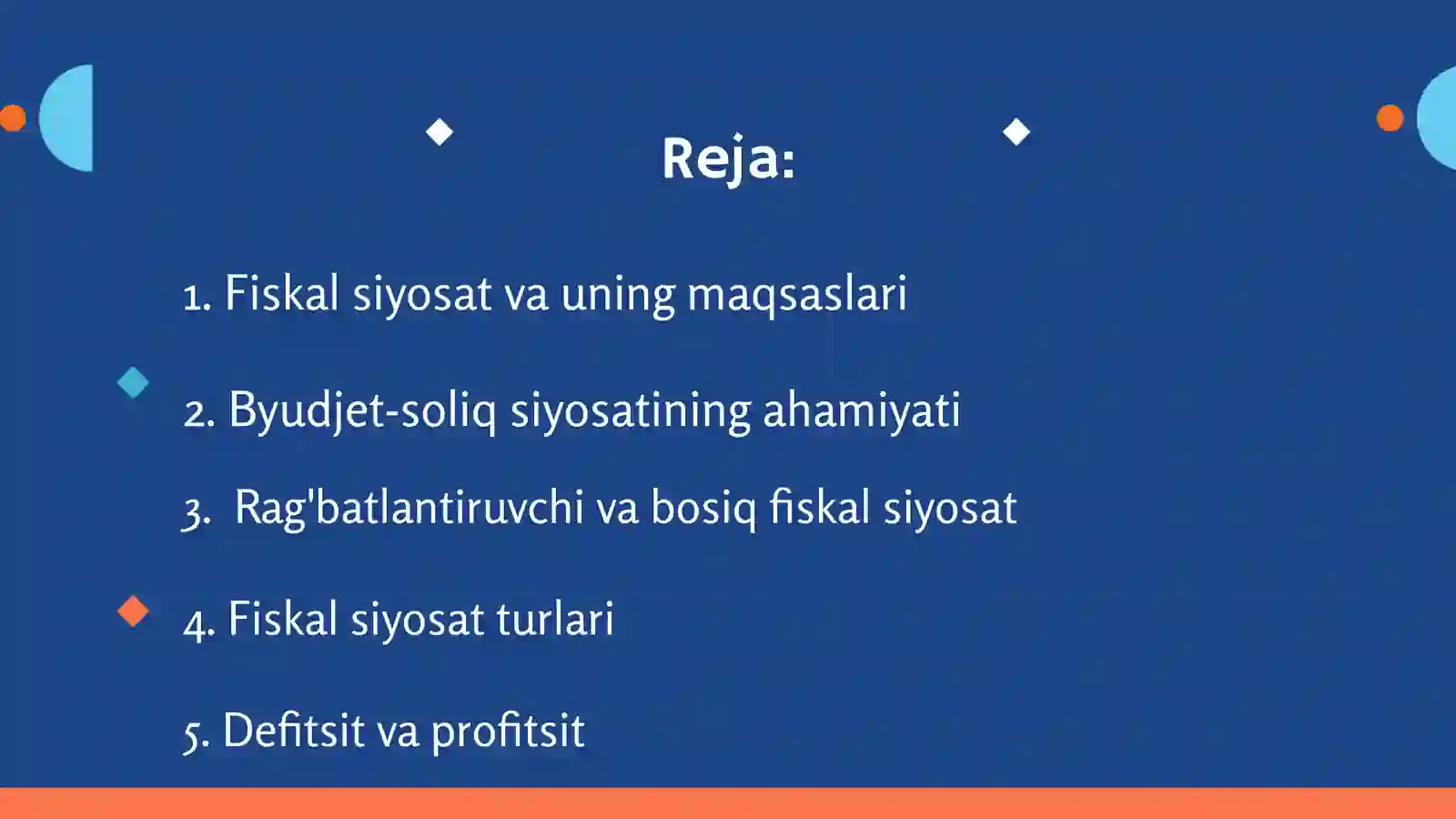 Reja:

1. Fiskal siyosat va uning maqsaslari

2. Byudjet-soliq siyosatining ahamiyati

3. Rag'batlantiruvchi va bosiq fiskal siyosat

4. Fiskal siyosat turlari

5. Defitsit va profitsit